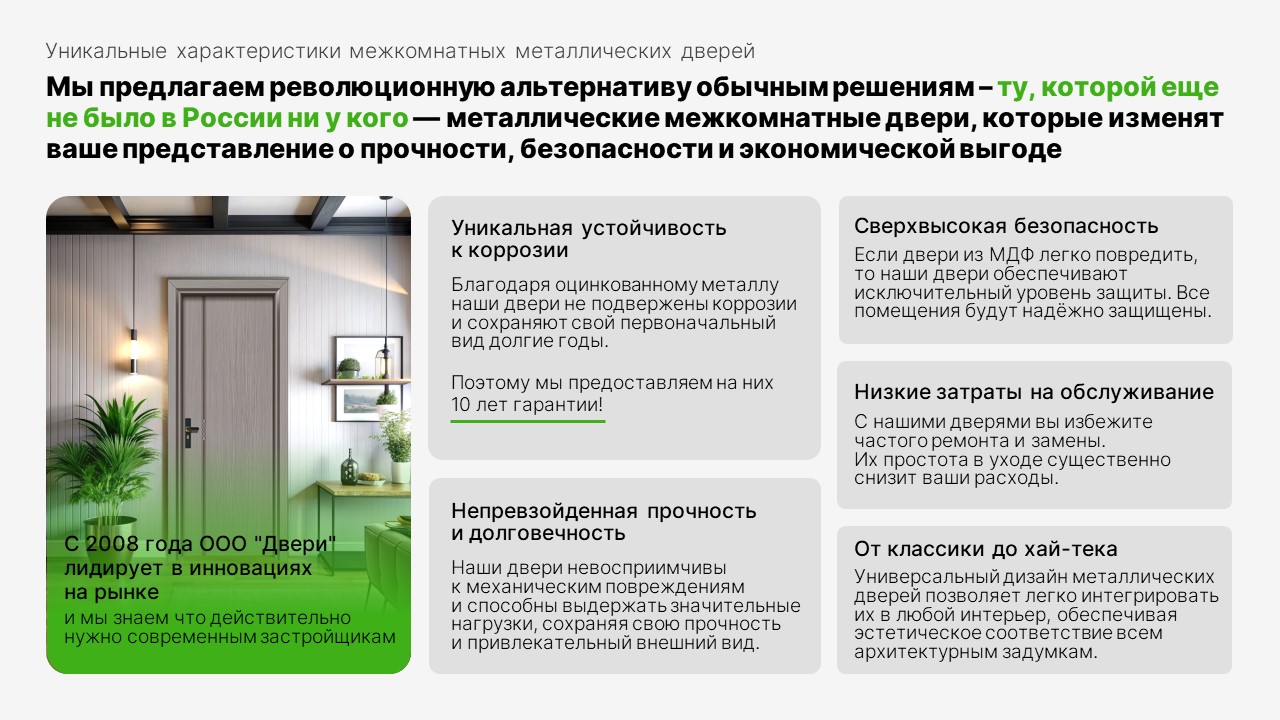 Уникальные характеристики межкомнатных металлических дверей

Мы предлагаем революционную альтернативу обычным решениям – ту, которой еще не было в России ни у кого — металлические межкомнатные двери, которые изменят ваше представление о прочности, безопасности и экономической выгоде

С 2008 года ООО "Двери" лидирует в инновациях на рынке
и мы знаем что действительно нужно современным застройщикам

Уникальная устойчивость к коррозии

Благодаря оцинкованному металлу наши двери не подвержены коррозии и сохраняют свой первоначальный вид долгие годы.

Поэтому мы предоставляем на них 10 лет гарантии!

Непревзойденная прочность и долговечность

Наши двери невосприимчивы к механическим повреждениям и способны выдержать значительные нагрузки, сохраняя свою прочность и привлекательный внешний вид.

Сверхвысокая безопасность

Если двери из МДФ легко повредить, то наши двери обеспечивают исключительный уровень защиты. Все помещения будут надёжно защищены.

Низкие затраты на обслуживание

С нашими дверями вы избежите частого ремонта и замены.
Их простота в уходе существенно снизит ваши расходы.

От классики до хай-тека

Универсальный дизайн металлических дверей позволяет легко интегрировать их в любой интерьер, обеспечивая эстетическое соответствие всем архитектурным задумкам.